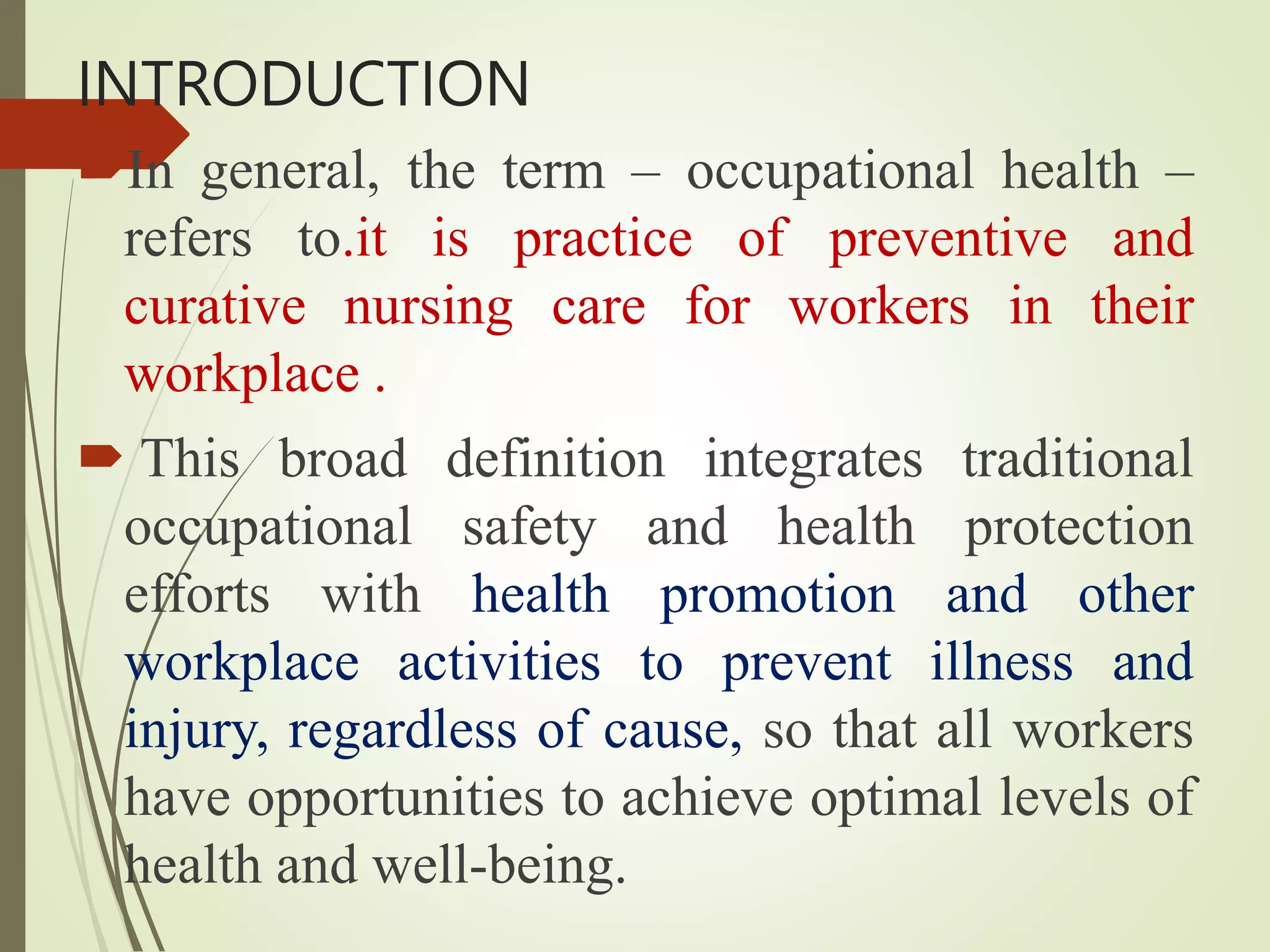 INTRODUCTION

In general, the term – occupational health – refers to.it is practice of preventive and curative nursing care for workers in their workplace .

This broad definition integrates traditional occupational safety and health protection efforts with health promotion and other workplace activities to prevent illness and injury, regardless of cause, so that all workers have opportunities to achieve optimal levels of health and well-being.